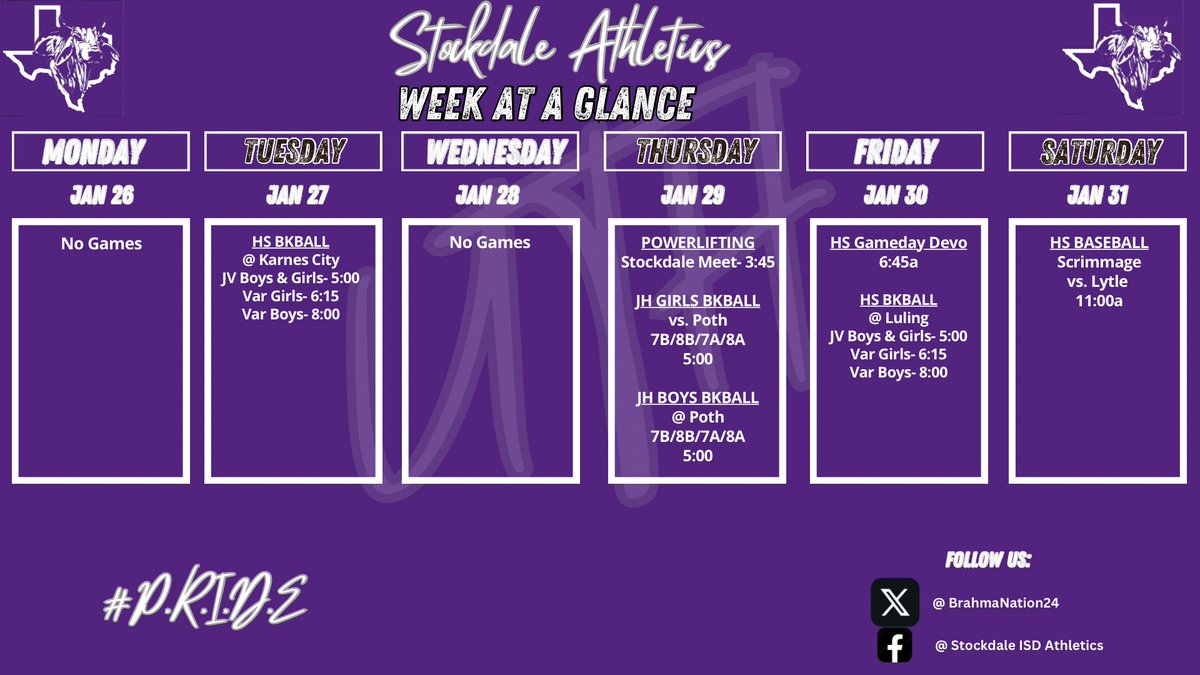 Stockdale Athletics
WEEK AT A GLANCE

MONDAY
JAN 26
No Games

TUESDAY
JAN 27
HS BKBALL
@ Karnes City
JV Boys & Girls- 5:00
Var Girls- 6:15
Var Boys- 8:00

WEDNESDAY
JAN 28
No Games

THURSDAY
JAN 29
POWERLIFTING
Stockdale Meet- 3:45

JH GIRLS BKBALL
vs. Poth
7B/8B/7A/8A
5:00

JH BOYS BKBALL
@ Poth
7B/8B/7A/8A
5:00

FRIDAY
JAN 30
HS Gameday Devo
6:45a

HS BKBALL
@ Luling
JV Boys & Girls- 5:00
Var Girls- 6:15
Var Boys- 8:00

SATURDAY
JAN 31
HS BASEBALL
Scrimmage
vs. Lytle
11:00a

#P.R.I.D.E

FOLLOW US:
@ BrahmaNation24
@ Stockdale ISD Athletics